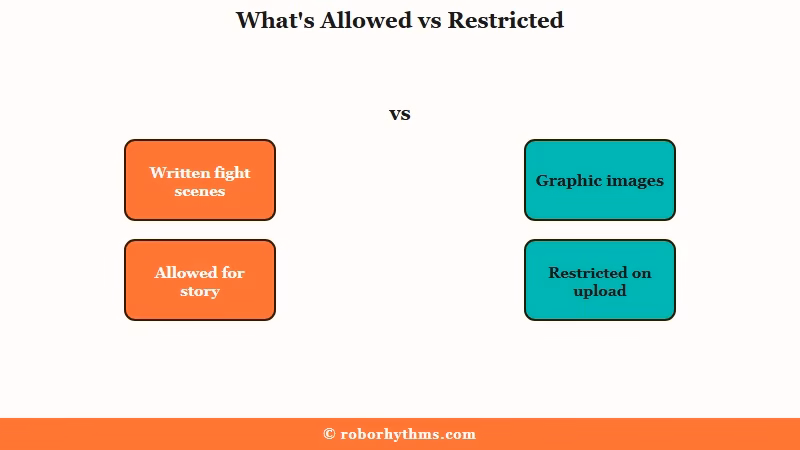 What's Allowed vs Restricted

vs

Written fight scenes

Allowed for story

Graphic images

Restricted on upload

© roborhythms.com